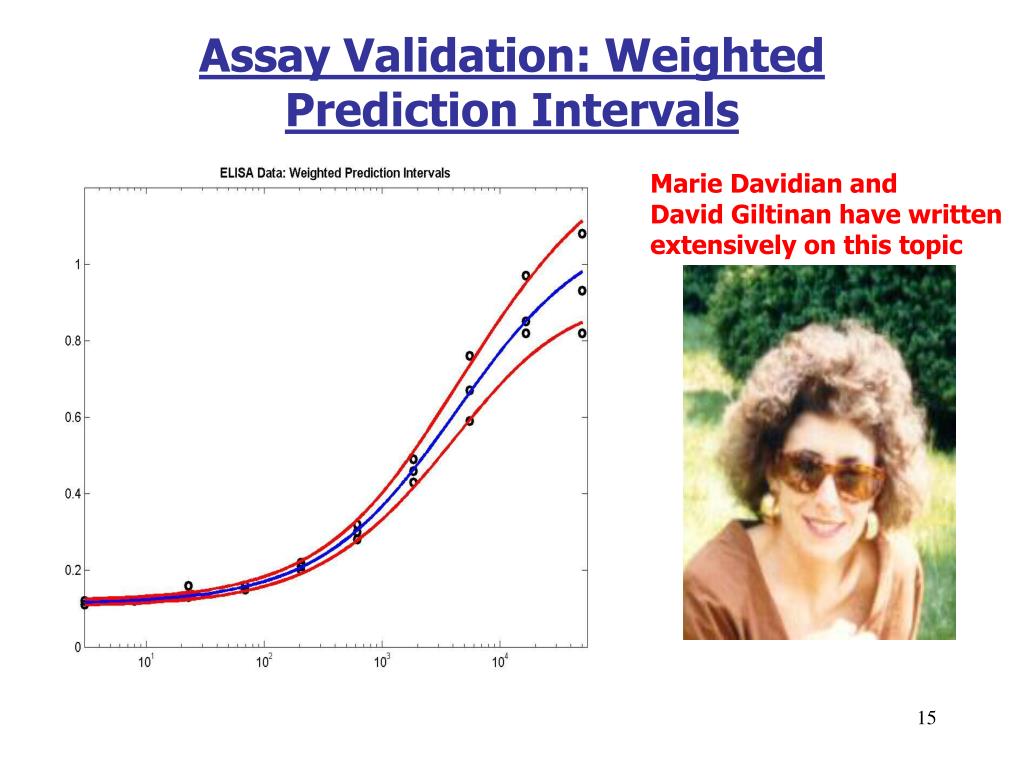 Assay Validation: Weighted Prediction Intervals

ELISA Data: Weighted Prediction Intervals

1
0.8
0.6
0.4
0.2
0

$10^1$
$10^2$
$10^3$
$10^4$

Marie Davidian and David Giltinan have written extensively on this topic

15